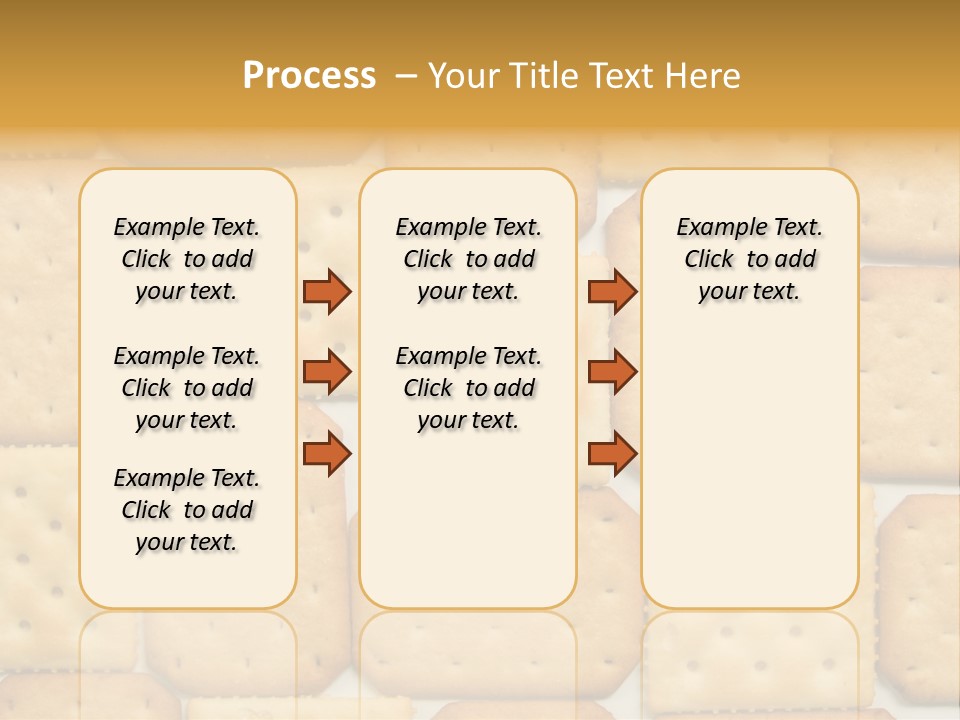 Process – Your Title Text Here

Example Text. Click to add your text.

Example Text. Click to add your text.

Example Text. Click to add your text.

Example Text. Click to add your text.

Example Text. Click to add your text.

Example Text. Click to add your text.